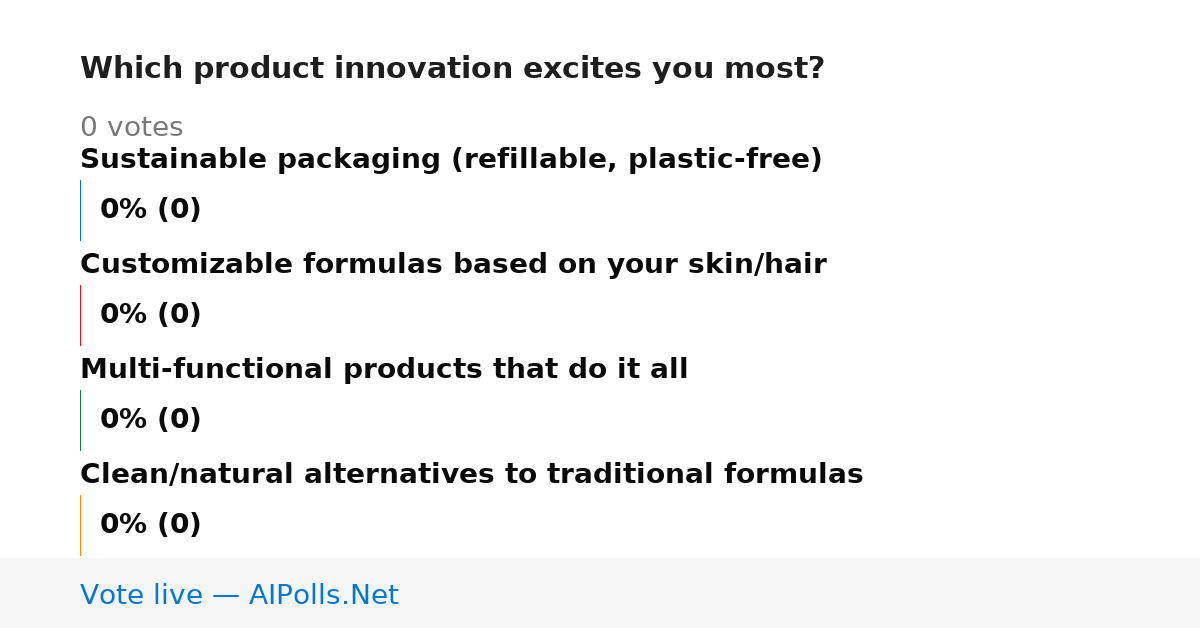 Which product innovation excites you most?

0 votes

Sustainable packaging (refillable, plastic-free)

0% (0)

Customizable formulas based on your skin/hair

0% (0)

Multi-functional products that do it all

0% (0)

Clean/natural alternatives to traditional formulas

0% (0)

Vote live — AIPolls.Net